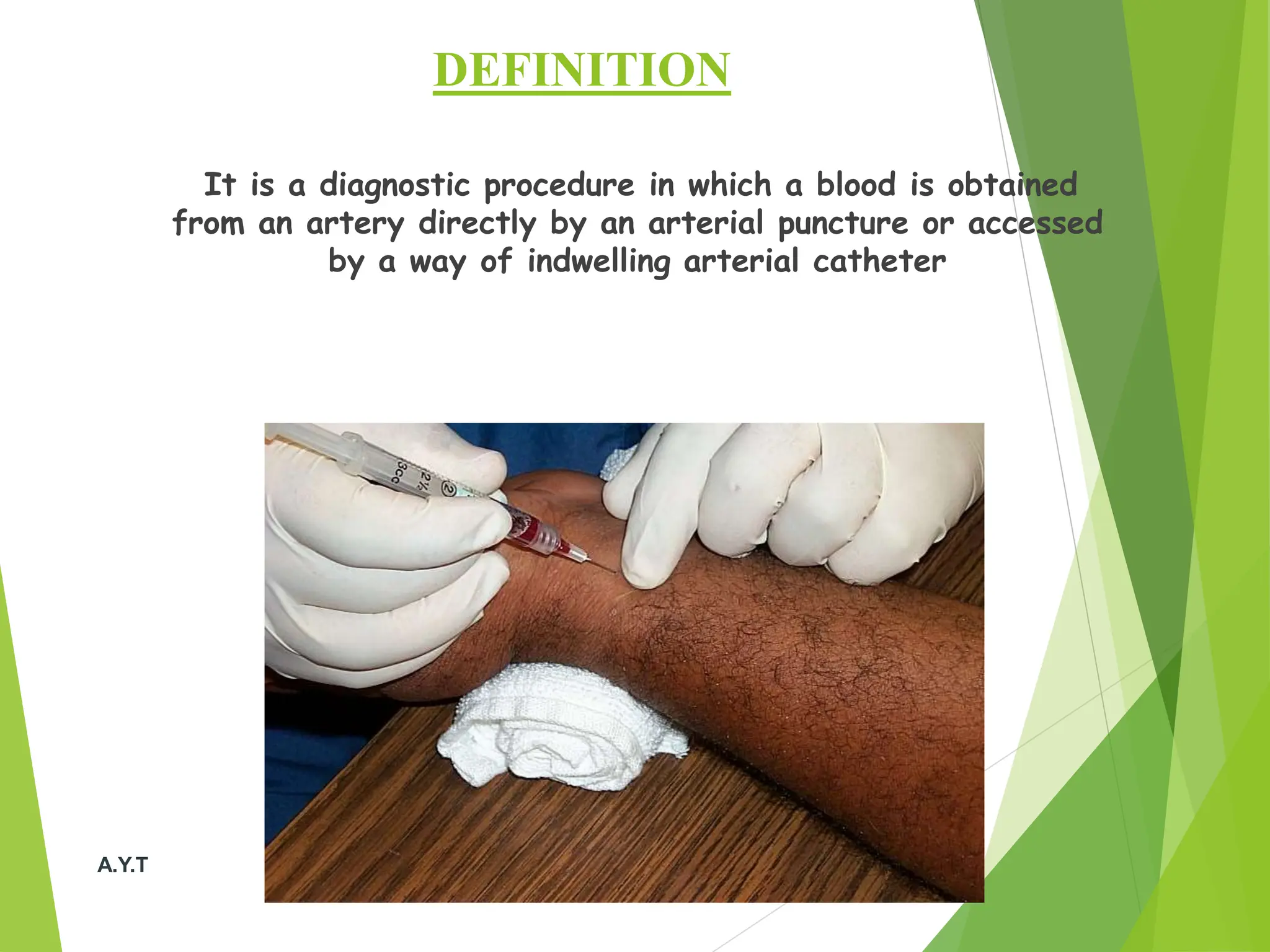 DEFINITION

It is a diagnostic procedure in which a blood is obtained from an artery directly by an arterial puncture or accessed by a way of indwelling arterial catheter

3cc 2½ 2

A.Y.T